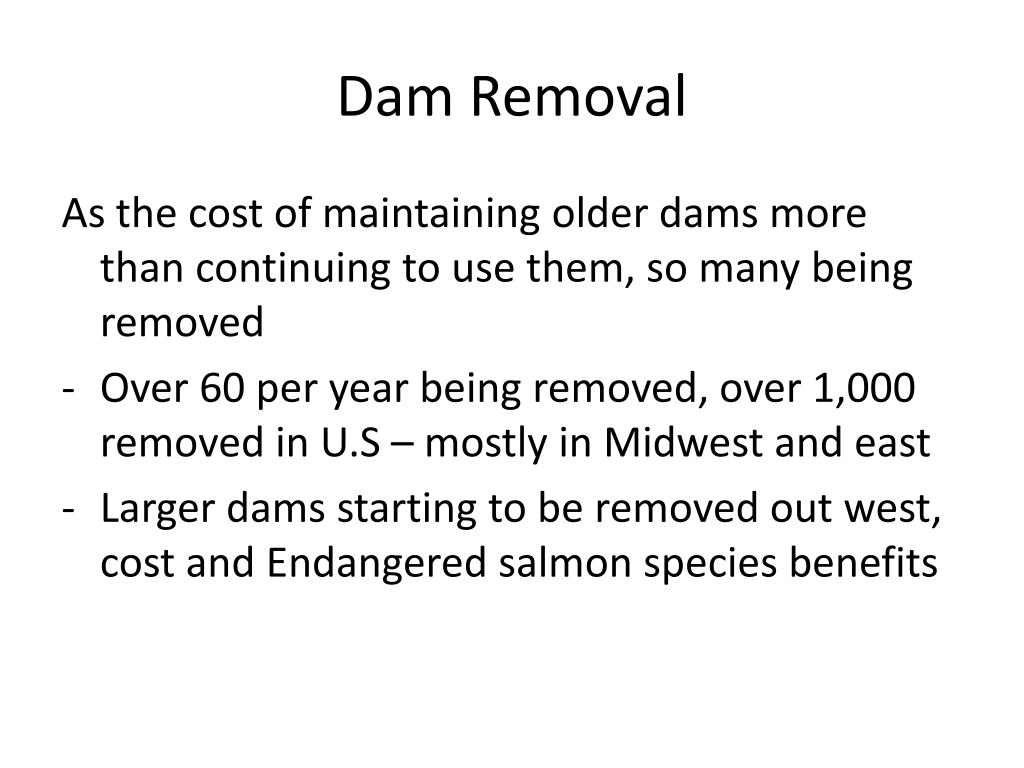 Dam Removal

As the cost of maintaining older dams more than continuing to use them, so many being removed

- Over 60 per year being removed, over 1,000 removed in U.S – mostly in Midwest and east
- Larger dams starting to be removed out west, cost and Endangered salmon species benefits